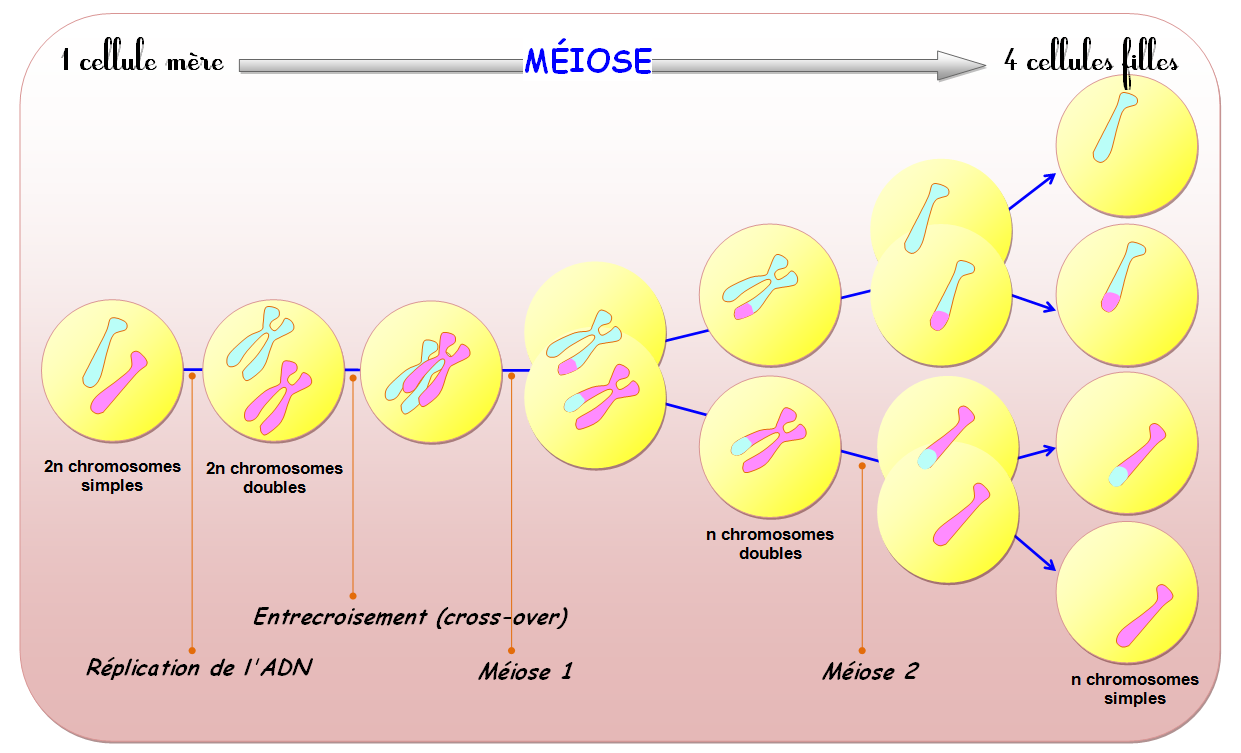 1 cellule mère

MÉIOSE

4 cellules filles

2n chromosomes simples

2n chromosomes doubles

n chromosomes doubles

n chromosomes simples

Entrecroisement (cross-over)

Réplication de l'ADN

Méiose 1

Méiose 2